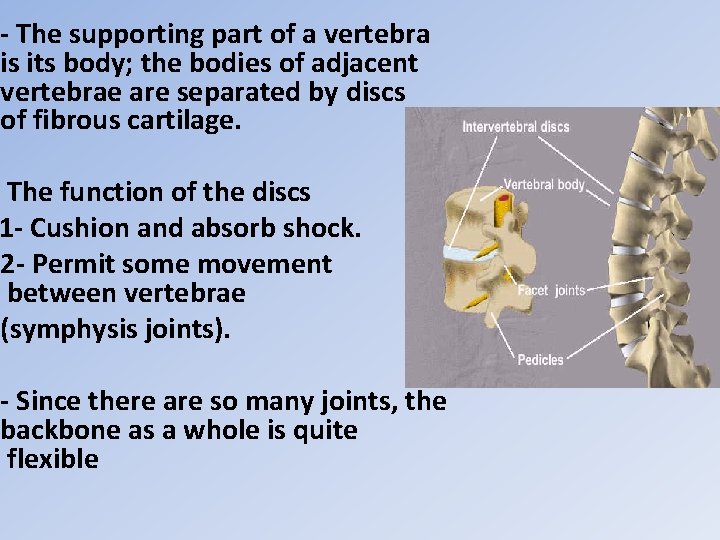 - The supporting part of a vertebra is its body; the bodies of adjacent vertebrae are separated by discs of fibrous cartilage.

The function of the discs
1- Cushion and absorb shock.
2- Permit some movement between vertebrae (symphysis joints).

- Since there are so many joints, the backbone as a whole is quite flexible

Intervertebral discs
Vertebral body
Facet joints
Pedicles